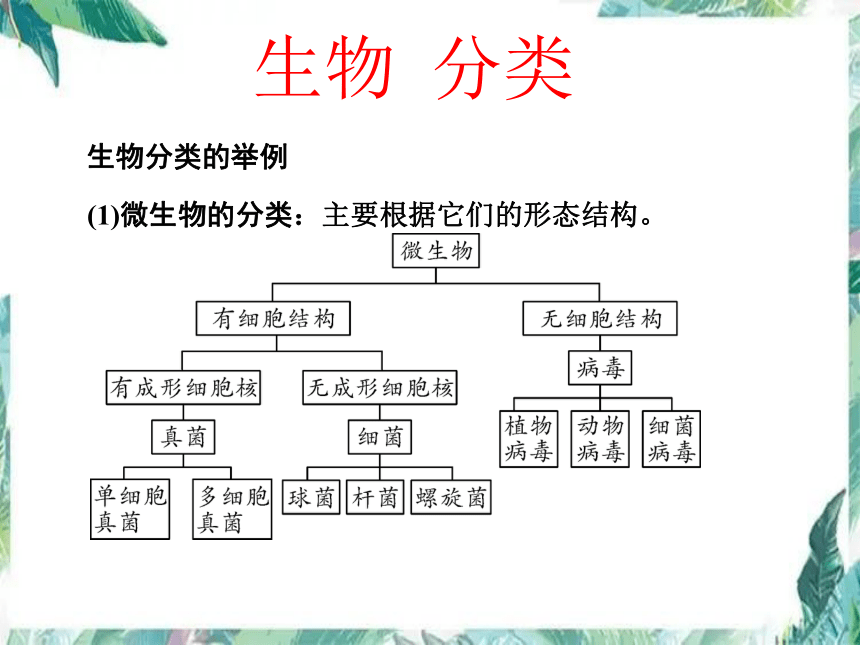 生物 分类

生物分类的举例

(1)微生物的分类：主要根据它们的形态结构。

微生物

有细胞结构

无细胞结构

有成形细胞核

无成形细胞核

病毒

真菌

细菌

植物病毒

动物病毒

细菌病毒

单细胞真菌

多细胞真菌

球菌

杆菌

螺旋菌